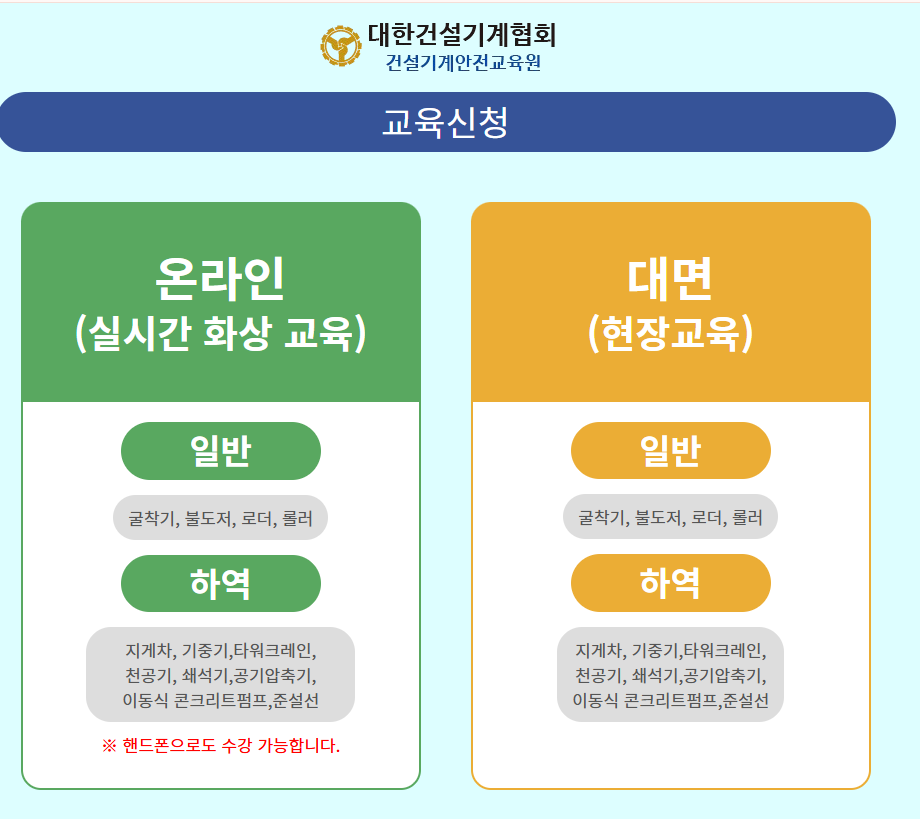 대한건설기계협회
건설기계안전교육원

교육신청

온라인
(실시간 화상 교육)

일반

굴착기, 불도저, 로더, 롤러

하역

지게차, 기중기,타워크레인,
천공기, 쇄석기,공기압축기,
이동식 콘크리트펌프,준설선

※ 핸드폰으로도 수강 가능합니다.

대면
(현장교육)

일반

굴착기, 불도저, 로더, 롤러

하역

지게차, 기중기,타워크레인,
천공기, 쇄석기,공기압축기,
이동식 콘크리트펌프,준설선